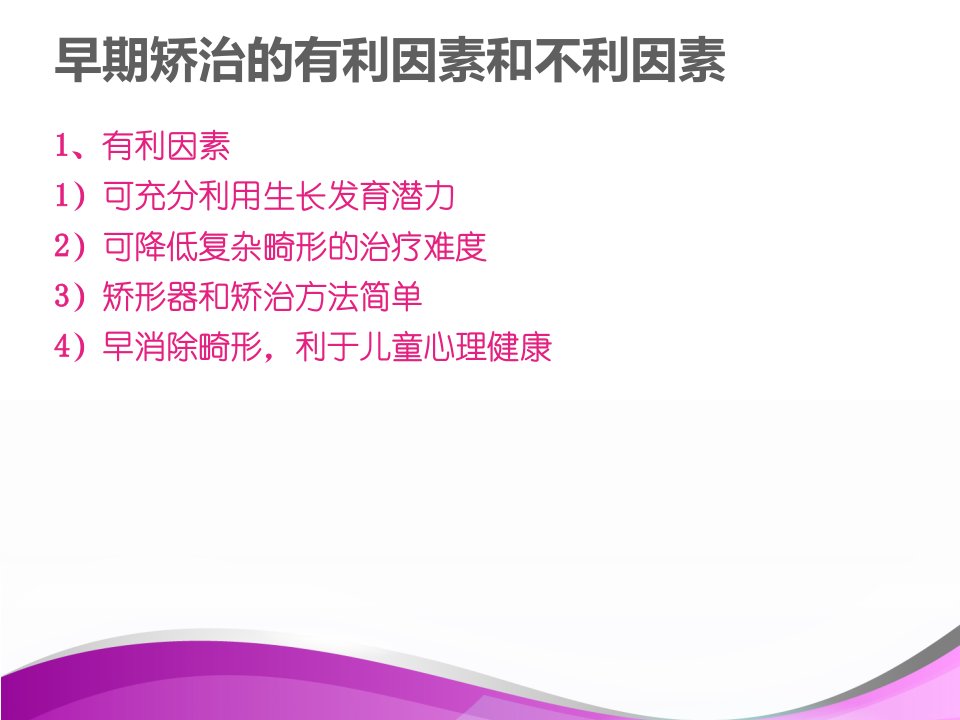 早期矫治的有利因素和不利因素

1、有利因素
1）可充分利用生长发育潜力
2）可降低复杂畸形的治疗难度
3）矫形器和矫治方法简单
4）早消除畸形，利于儿童心理健康